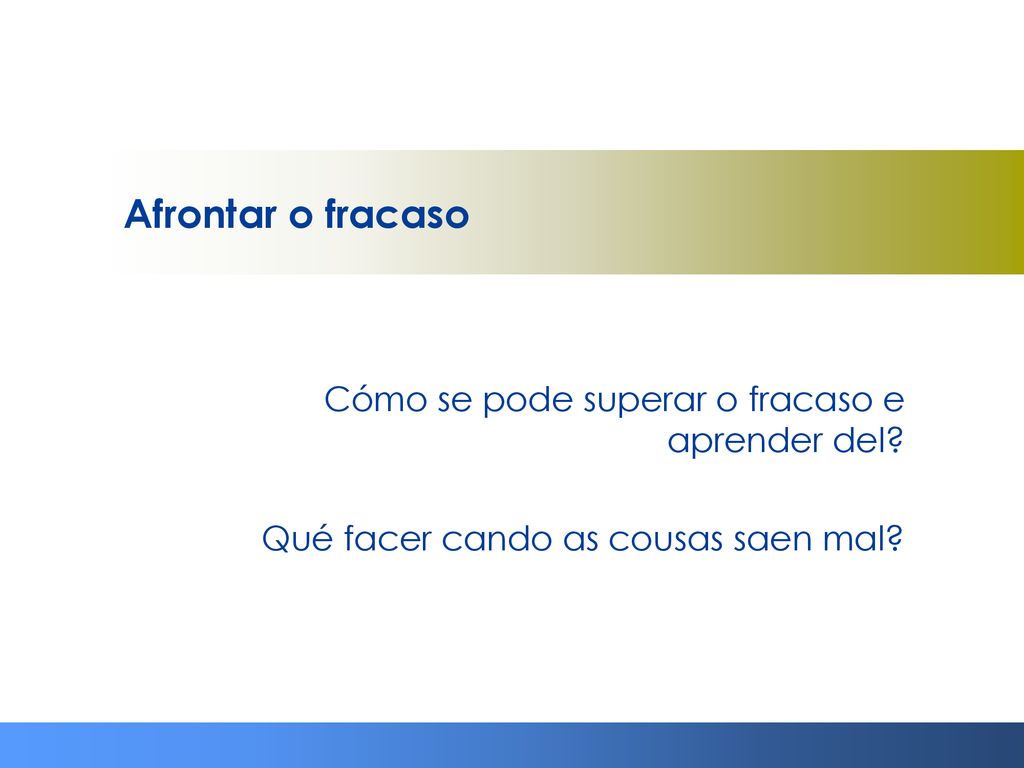 Afrontar o fracaso

Cómo se pode superar o fracaso e aprender del?

Qué facer cando as cousas saen mal?